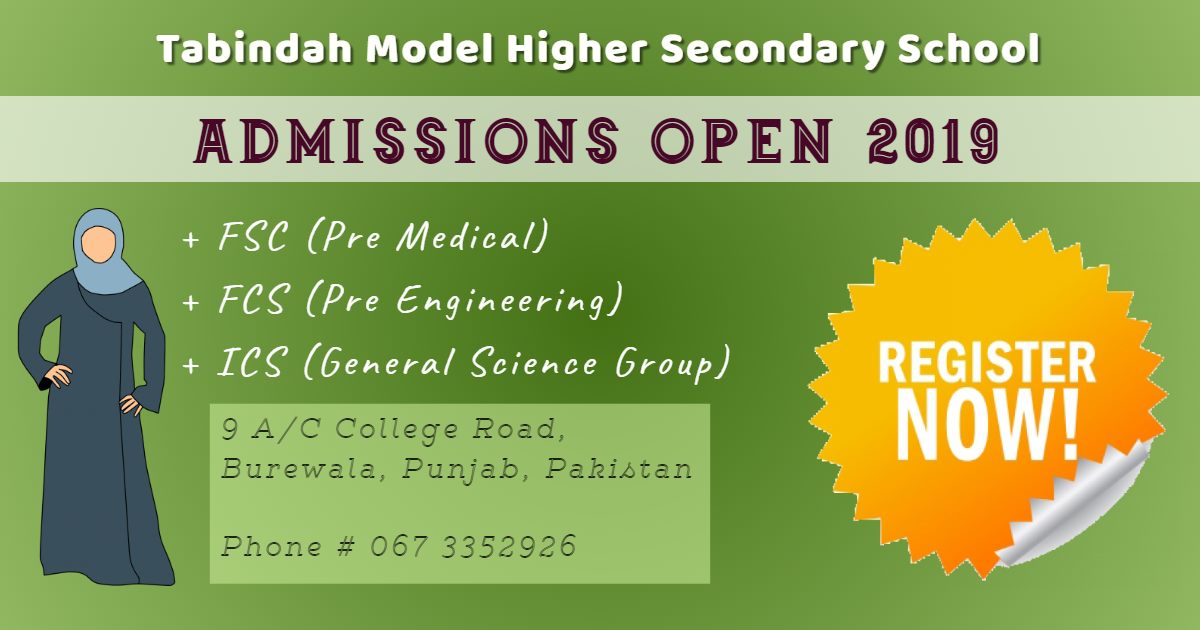 Tabindah Model Higher Secondary School

ADMISSIONS OPEN 2019

+ FSC (Pre Medical)
+ FCS (Pre Engineering)
+ ICS (General Science Group)

9 A/C College Road,
Burewala, Punjab, Pakistan

Phone # 067 3352926

REGISTER NOW!